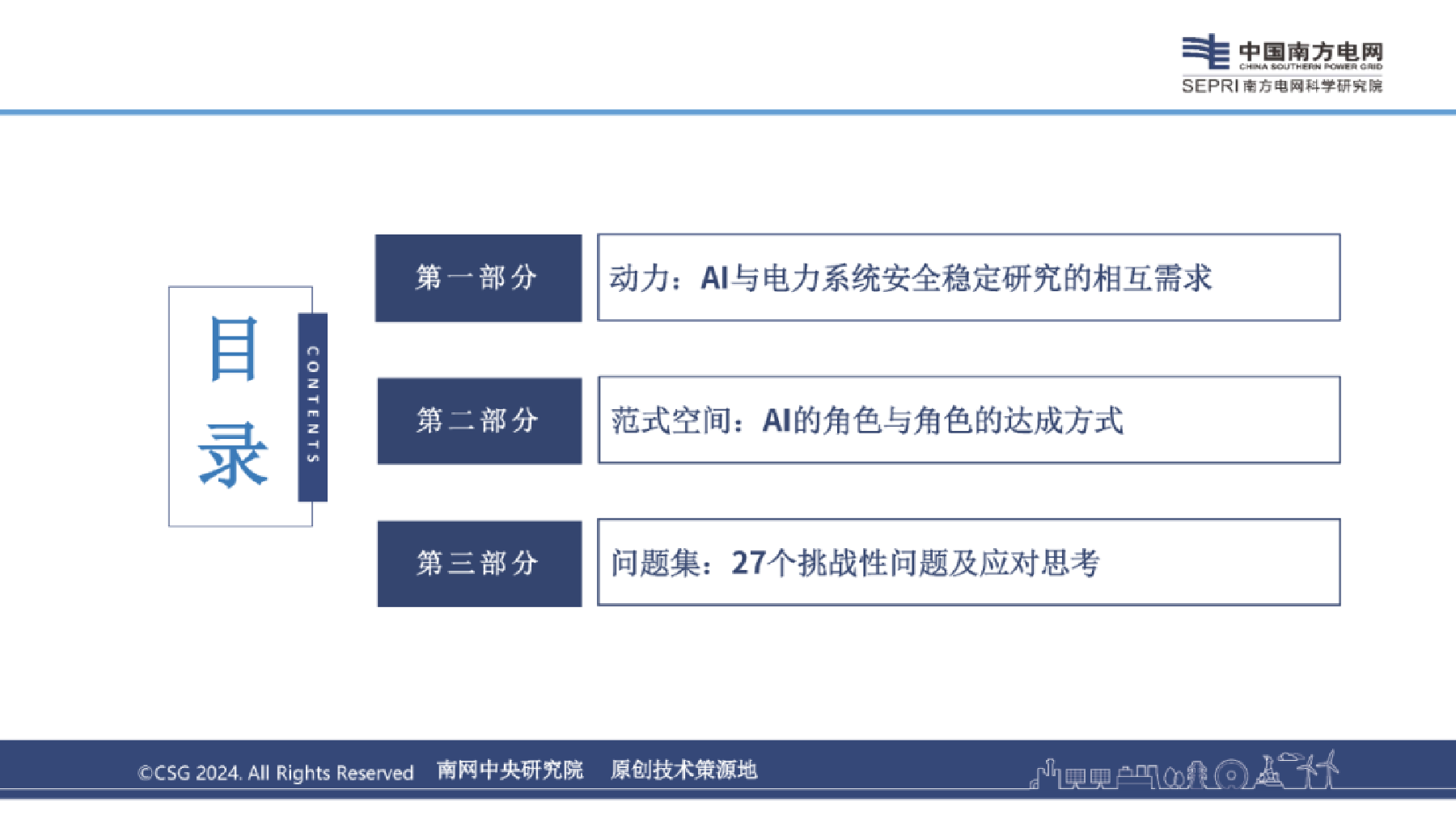 中国南方电网
CHINA SOUTHERN POWER GRID
SEPRI 南方电网科学研究院

目录

CONTENTS

第一部分

动力：AI与电力系统安全稳定研究的相互需求

第二部分

范式空间：AI的角色与角色的达成方式

第三部分

问题集：27个挑战性问题及应对思考

©CSG 2024. All Rights Reserved 南网中央研究院 原创技术策源地